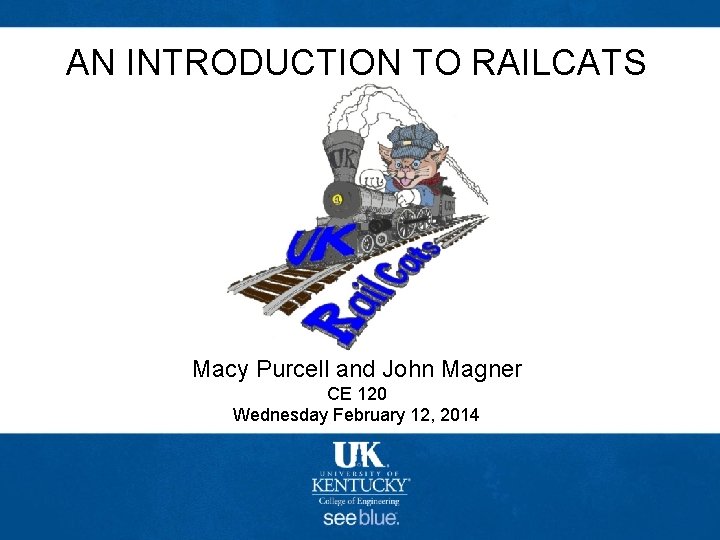 AN INTRODUCTION TO RAILCATS

UK

UK

UK

UK

Rail Cats

Macy Purcell and John Magner
CE 120
Wednesday February 12, 2014

UK
UNIVERSITY OF
KENTUCKY
College of Engineering
see blue.